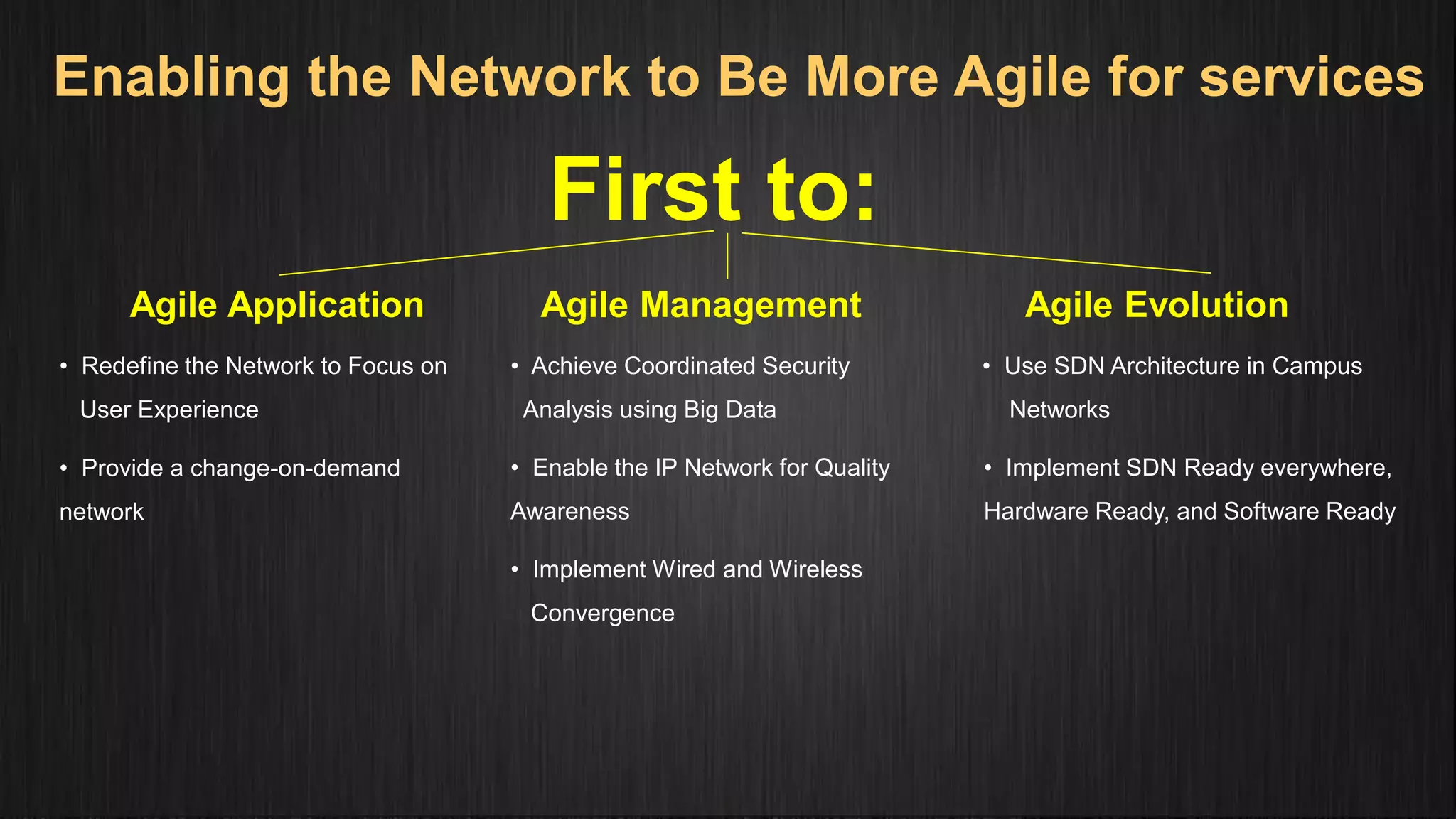 Enabling the Network to Be More Agile for services

First to:

Agile Application

• Redefine the Network to Focus on User Experience

• Provide a change-on-demand network

Agile Management

• Achieve Coordinated Security Analysis using Big Data

• Enable the IP Network for Quality Awareness

• Implement Wired and Wireless Convergence

Agile Evolution

• Use SDN Architecture in Campus Networks

• Implement SDN Ready everywhere, Hardware Ready, and Software Ready